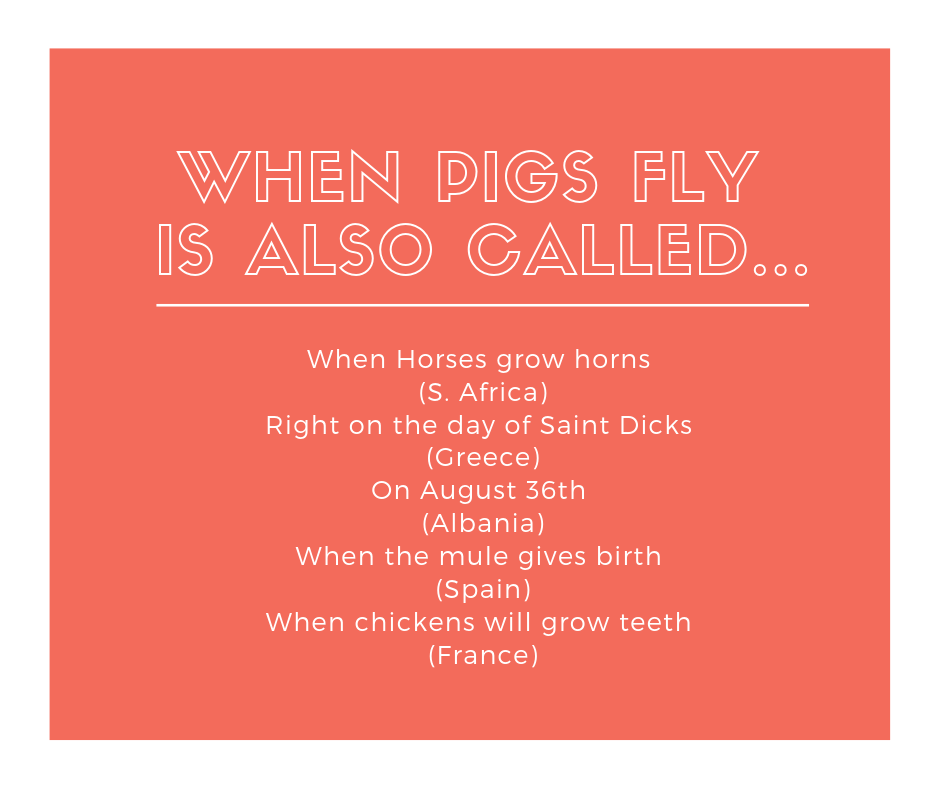 WHEN PIGS FLY IS ALSO CALLED...

When Horses grow horns
(S. Africa)
Right on the day of Saint Dicks
(Greece)
On August 36th
(Albania)
When the mule gives birth
(Spain)
When chickens will grow teeth
(France)